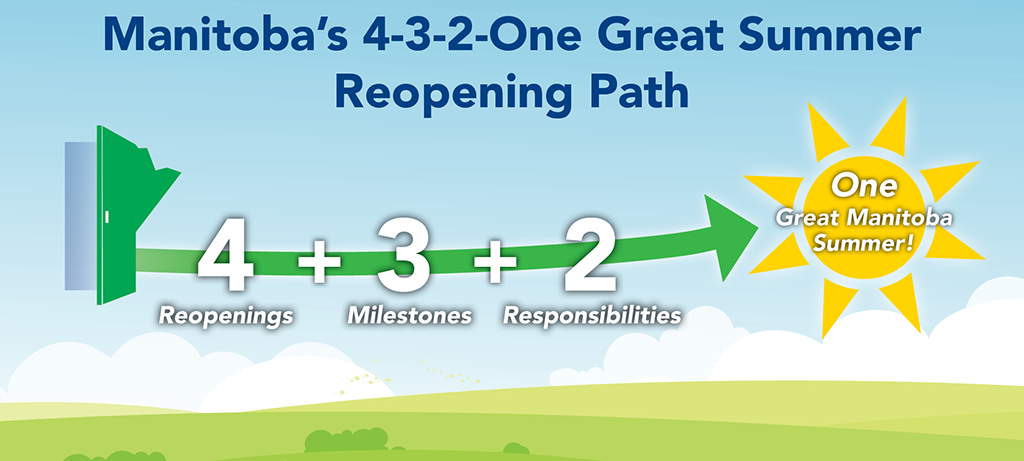 Manitoba's 4-3-2-One Great Summer Reopening Path

4 Reopenings + 3 Milestones + 2 Responsibilities

One Great Manitoba Summer!